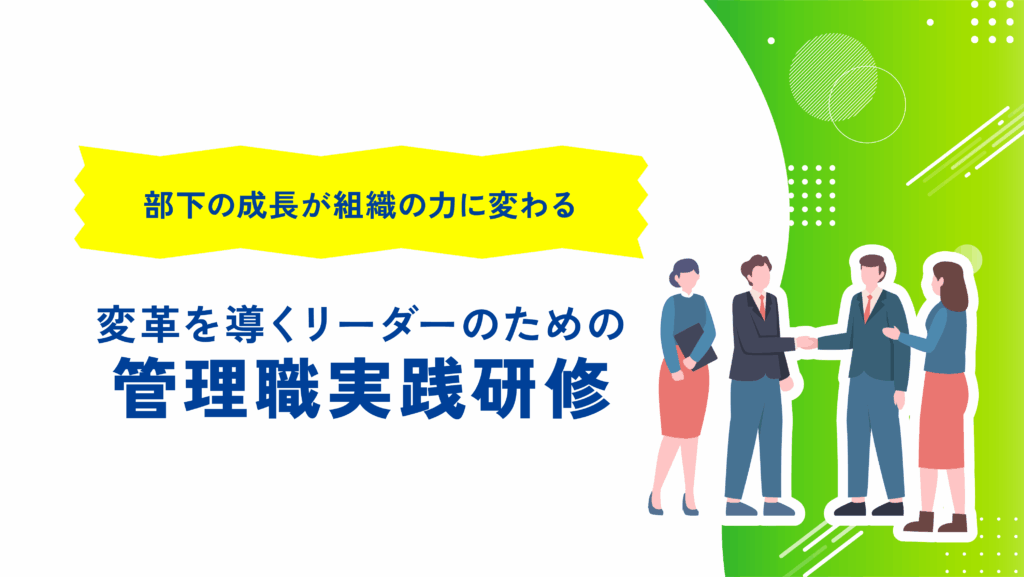 部下の成長が組織の力に変わる

変革を導くリーダーのための
管理職実践研修